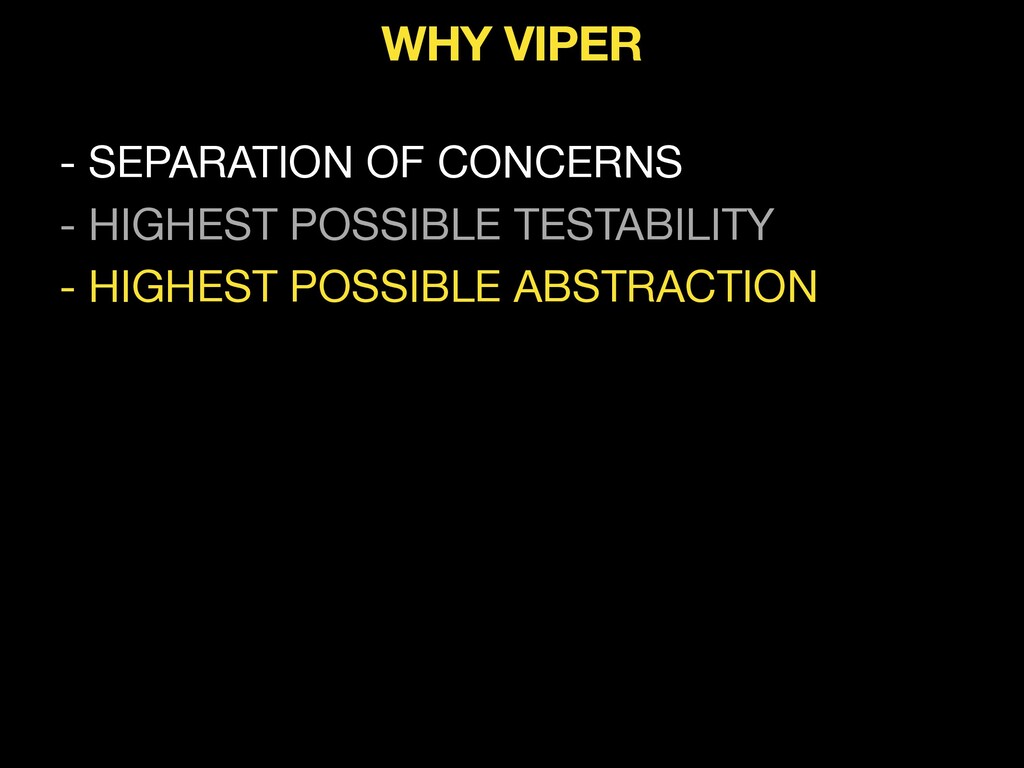 WHY VIPER

- SEPARATION OF CONCERNS
- HIGHEST POSSIBLE TESTABILITY
- HIGHEST POSSIBLE ABSTRACTION